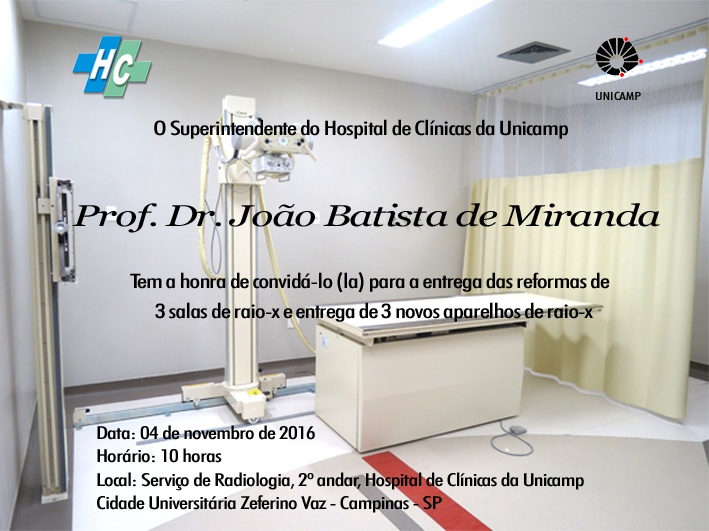 HC

UNICAMP

O Superintendente do Hospital de Clínicas da Unicamp

Prof. Dr. João Batista de Miranda

Tem a honra de convidá-lo (la) para a entrega das reformas de 3 salas de raio-x e entrega de 3 novos aparelhos de raio-x

Data: 04 de novembro de 2016
Horário: 10 horas
Local: Serviço de Radiologia, 2º andar, Hospital de Clínicas da Unicamp
Cidade Universitária Zeferino Vaz - Campinas - SP